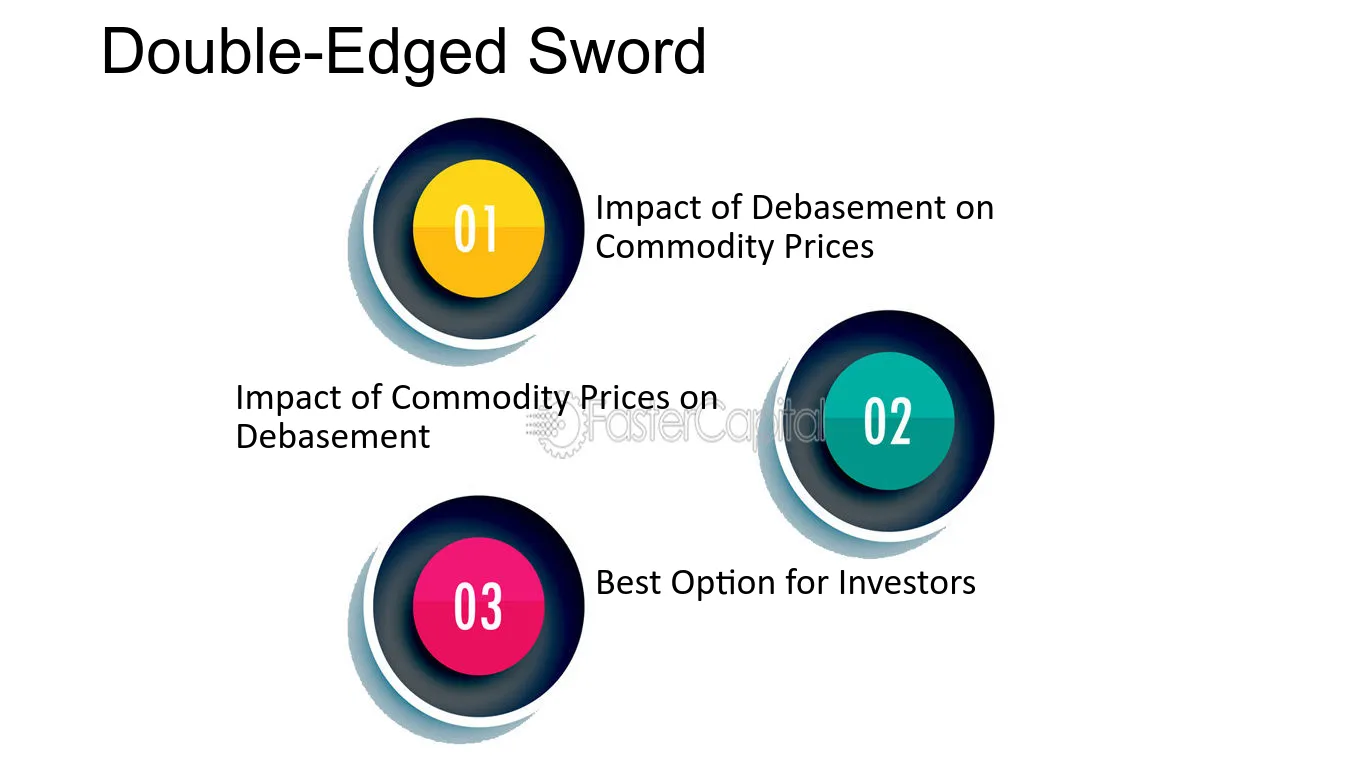 Double-Edged Sword

01

Impact of Debasement on Commodity Prices

Impact of Commodity Prices on Debasement

02

03

Best Option for Investors

FasterCapital